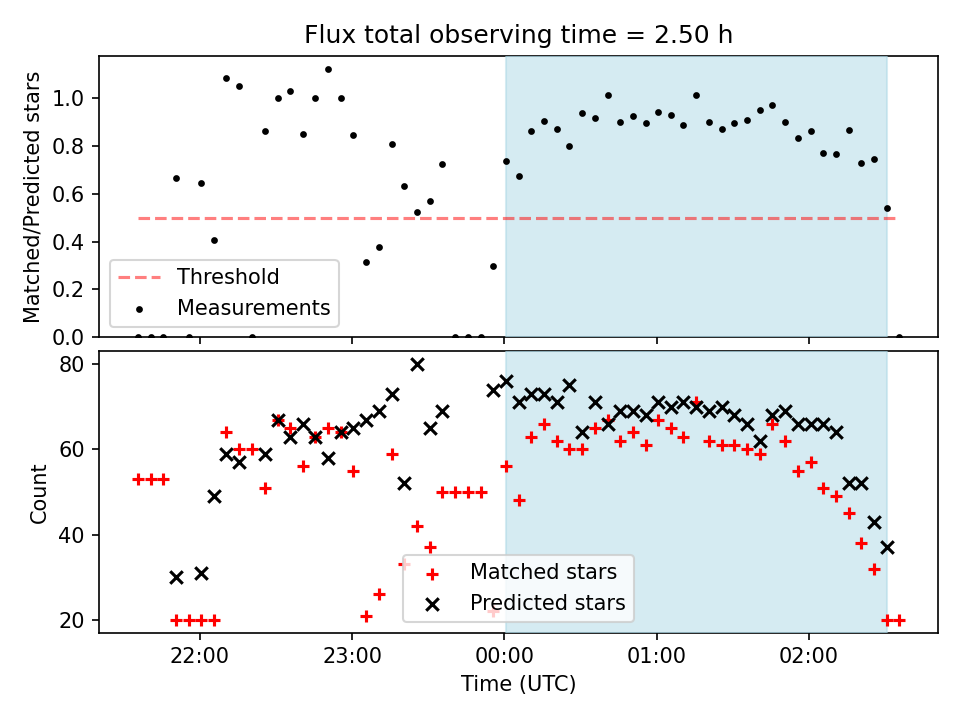 Flux total observing time = 2.50 h

Matched/Predicted stars

1.0
0.8
0.6
0.4
0.2
0.0

Threshold
Measurements

Count

80
60
40
20

Matched stars
Predicted stars

22:00
23:00
00:00
01:00
02:00

Time (UTC)